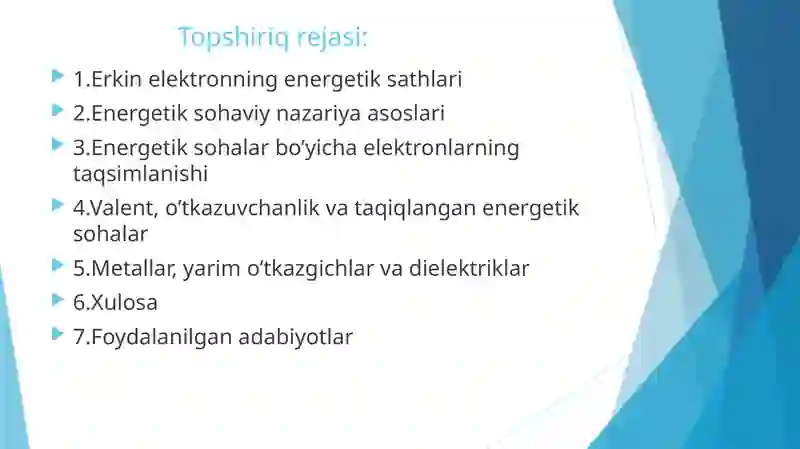 Topshiriq rejasi:

1.Erkin elektronning energetik sathlari

2.Energetik sohaviy nazariya asoslari

3.Energetik sohalar bo’yicha elektronlarning taqsimlanishi

4.Valent, o’tkazuvchanlik va taqiqlangan energetik sohalar

5.Metallar, yarim o’tkazgichlar va dielektriklar

6.Xulosa

7.Foydalanilgan adabiyotlar